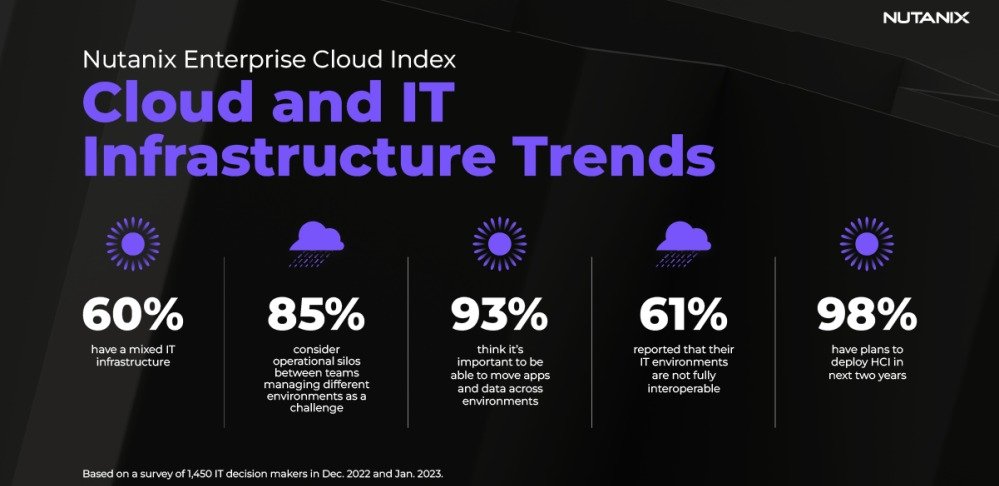 NUTANIX

Nutanix Enterprise Cloud Index

Cloud and IT Infrastructure Trends

60%
have a mixed IT infrastructure

85%
consider operational silos between teams managing different environments as a challenge

93%
think it's important to be able to move apps and data across environments

61%
reported that their IT environments are not fully interoperable

98%
have plans to deploy HCI in next two years

Based on a survey of 1,450 IT decision makers in Dec. 2022 and Jan. 2023.